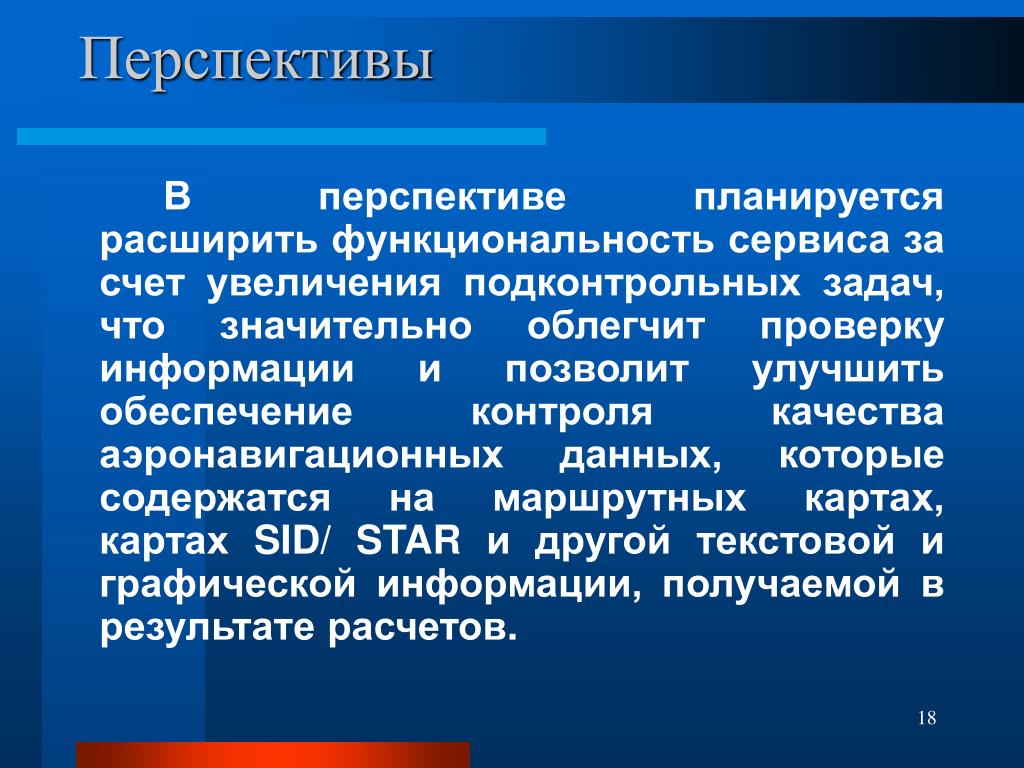 Перспективы

В перспективе планируется расширить функциональность сервиса за счет увеличения подконтрольных задач, что значительно облегчит проверку информации и позволит улучшить обеспечение контроля качества аэронавигационных данных, которые содержатся на маршрутных картах, картах SID/ STAR и другой текстовой и графической информации, получаемой в результате расчетов.

18